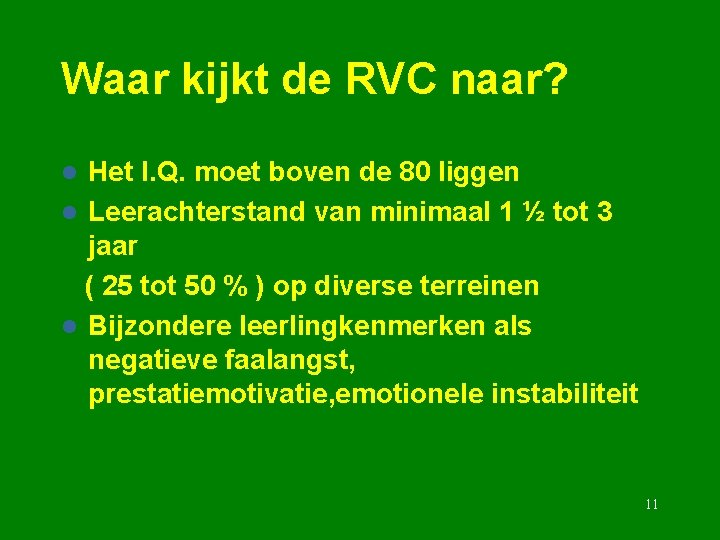 Waar kijkt de RVC naar?

- Het I.Q. moet boven de 80 liggen
- Leerachterstand van minimaal 1 ½ tot 3 jaar
( 25 tot 50 % ) op diverse terreinen
- Bijzondere leerlingkenmerken als negatieve faalangst, prestatiemotivatie,emotionele instabiliteit

11